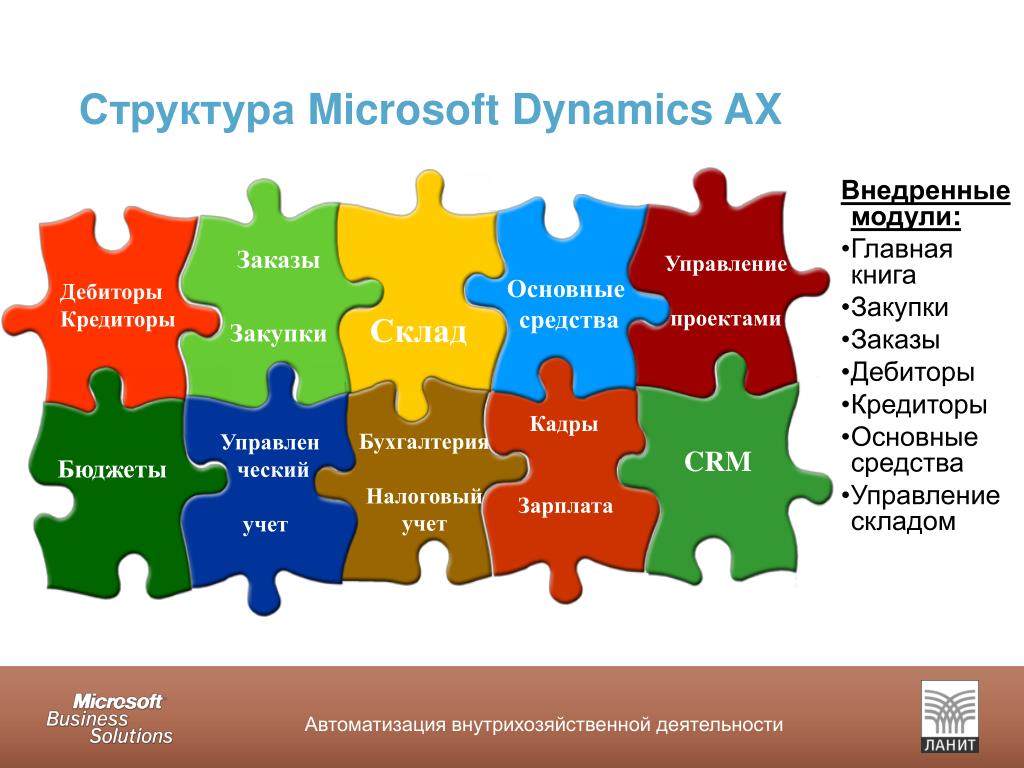 Структура Microsoft Dynamics AX

Дебиторы Кредиторы

Заказы

Закупки

Склад

Основные средства

Управление

проектами

Бюджеты

Управлен ческий

учет

Бухгалтерия

Налоговый учет

Кадры

Зарплата

CRM

Внедренные модули:
•Главная книга
•Закупки
•Заказы
•Дебиторы
•Кредиторы
•Основные средства
•Управление складом

Microsoft Business Solutions

Автоматизация внутрихозяйственной деятельности

ЛАНИТ